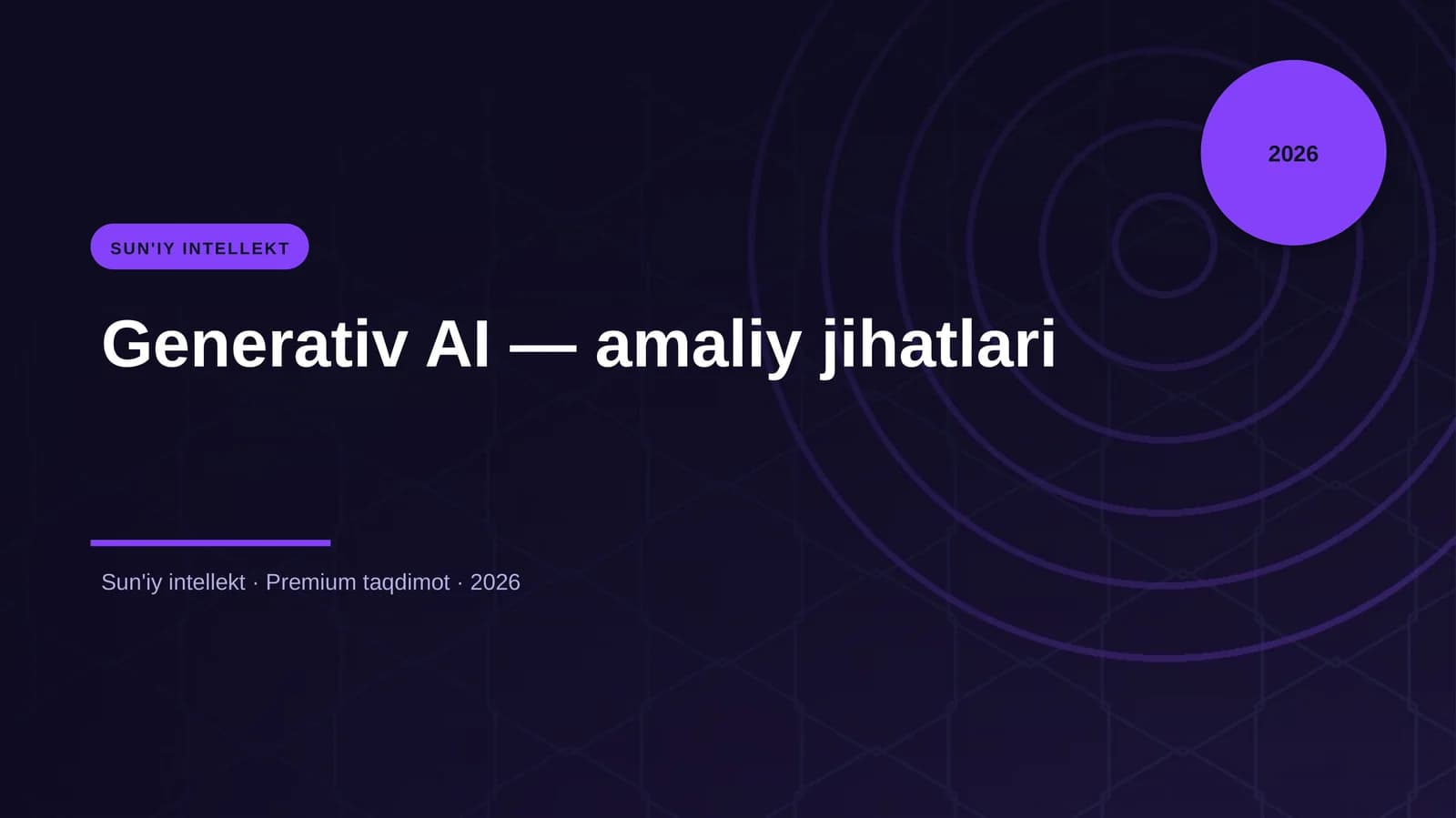 2026

SUN'IY INTELLEKT

Generativ AI — amaliy jihatlari

Sun'iy intellekt · Premium taqdimot · 2026